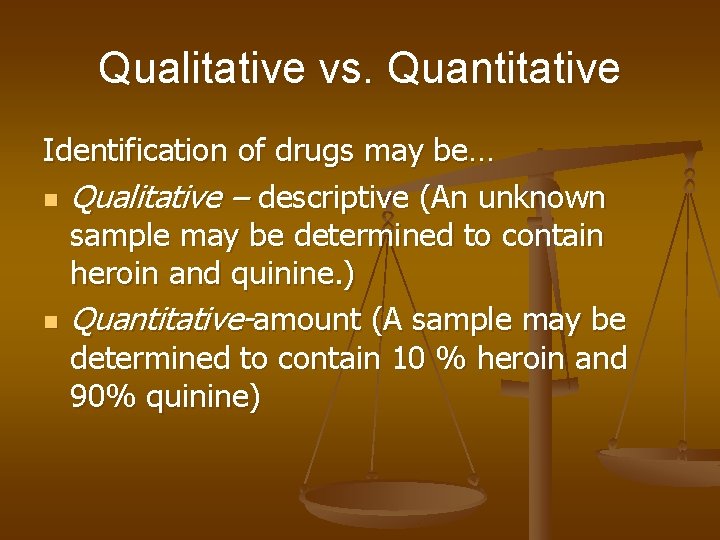 Qualitative vs. Quantitative

Identification of drugs may be…

- Qualitative – descriptive (An unknown sample may be determined to contain heroin and quinine.)
- Quantitative-amount (A sample may be determined to contain 10 % heroin and 90% quinine)